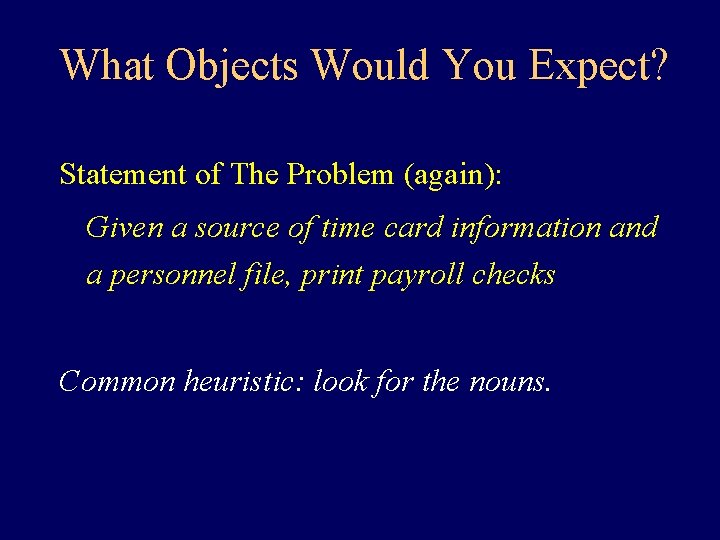 What Objects Would You Expect?

Statement of The Problem (again):

Given a source of time card information and a personnel file, print payroll checks

Common heuristic: look for the nouns.